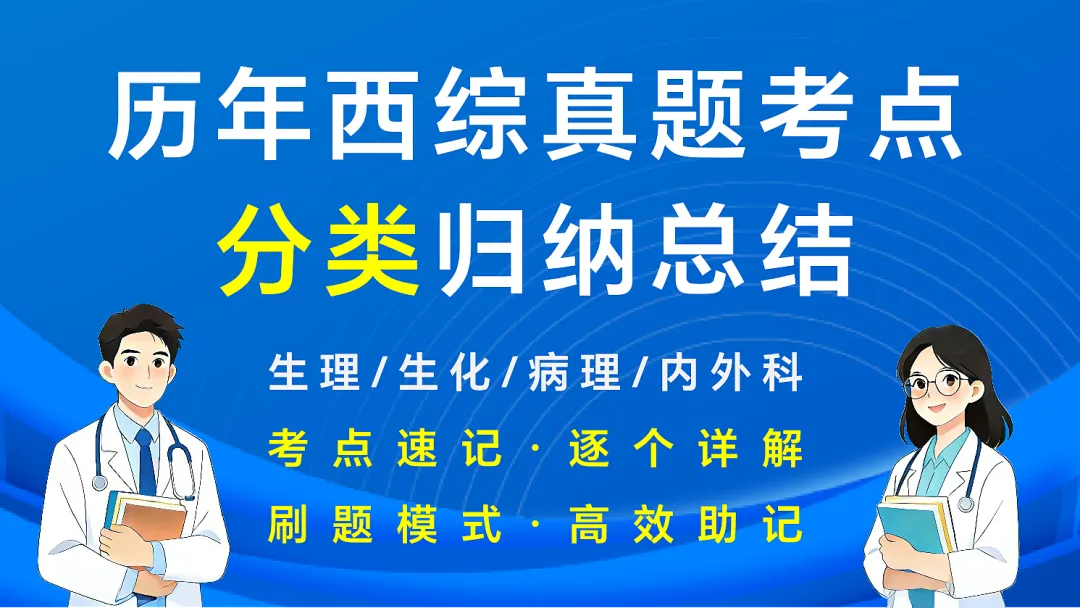 历年西综真题考点
分类归纳总结

生理/生化/病理/内外科
考点速记·逐个详解
刷题模式·高效助记